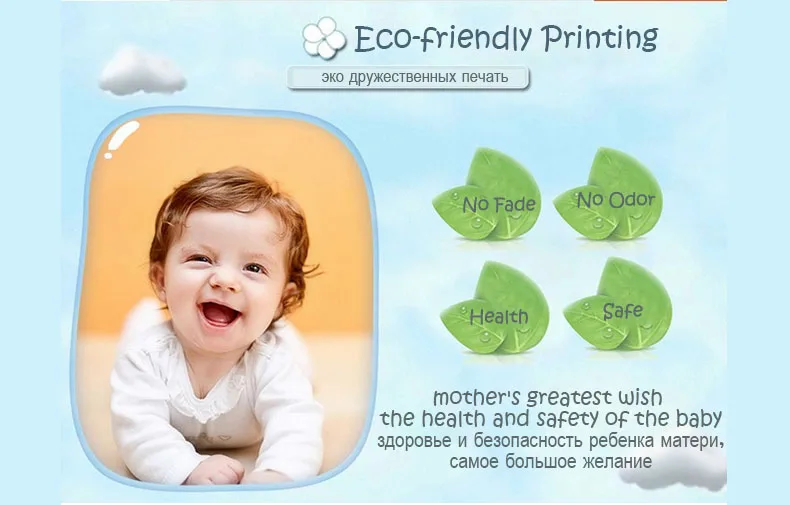 Eco-friendly Printing

эко дружественных печать

No Fade

No Odor

Health

Safe

mother's greatest wish
the health and safety of the baby
здоровье и безопасность ребенка матери,
самое большое желание